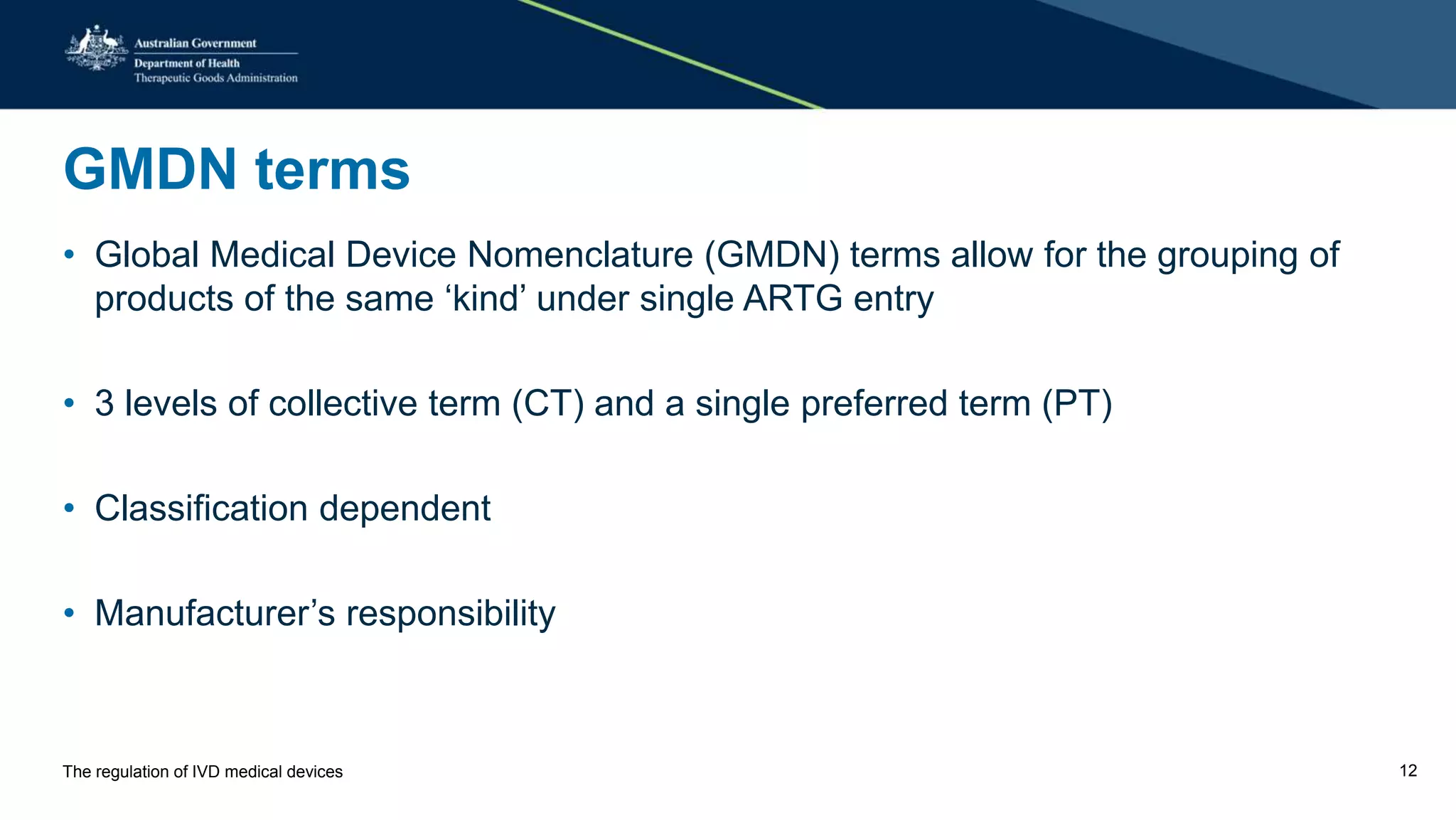 Australian Government
Department of Health
Therapeutic Goods Administration

GMDN terms

• Global Medical Device Nomenclature (GMDN) terms allow for the grouping of products of the same ‘kind’ under single ARTG entry

• 3 levels of collective term (CT) and a single preferred term (PT)

• Classification dependent

• Manufacturer’s responsibility

The regulation of IVD medical devices

12